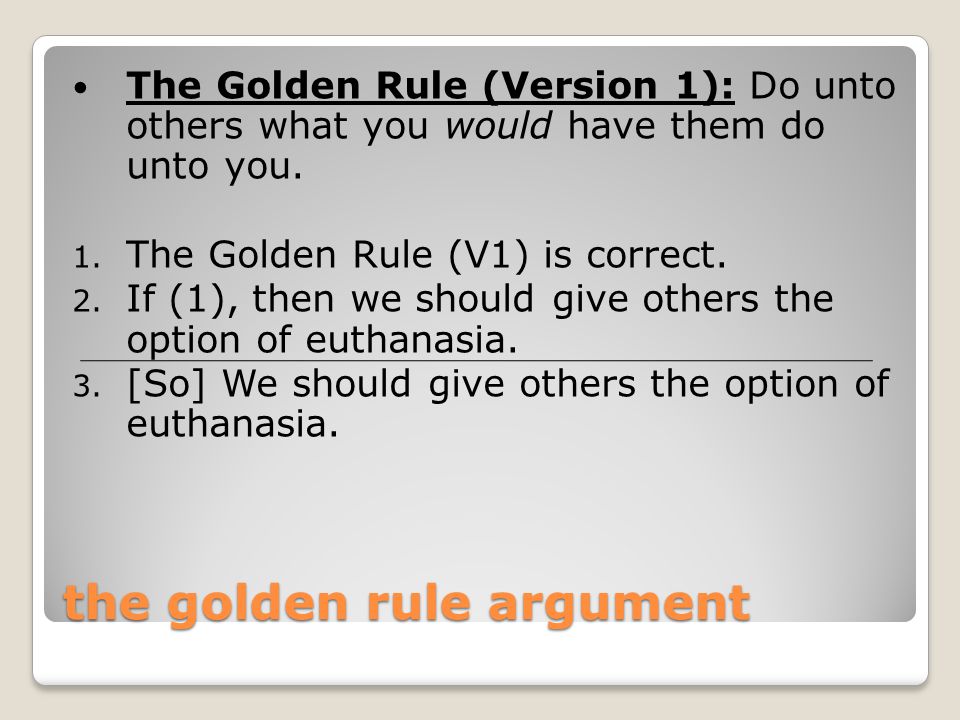 • The Golden Rule (Version 1): Do unto others what you would have them do unto you.

1. The Golden Rule (V1) is correct.
2. If (1), then we should give others the option of euthanasia.
3. [So] We should give others the option of euthanasia.

the golden rule argument